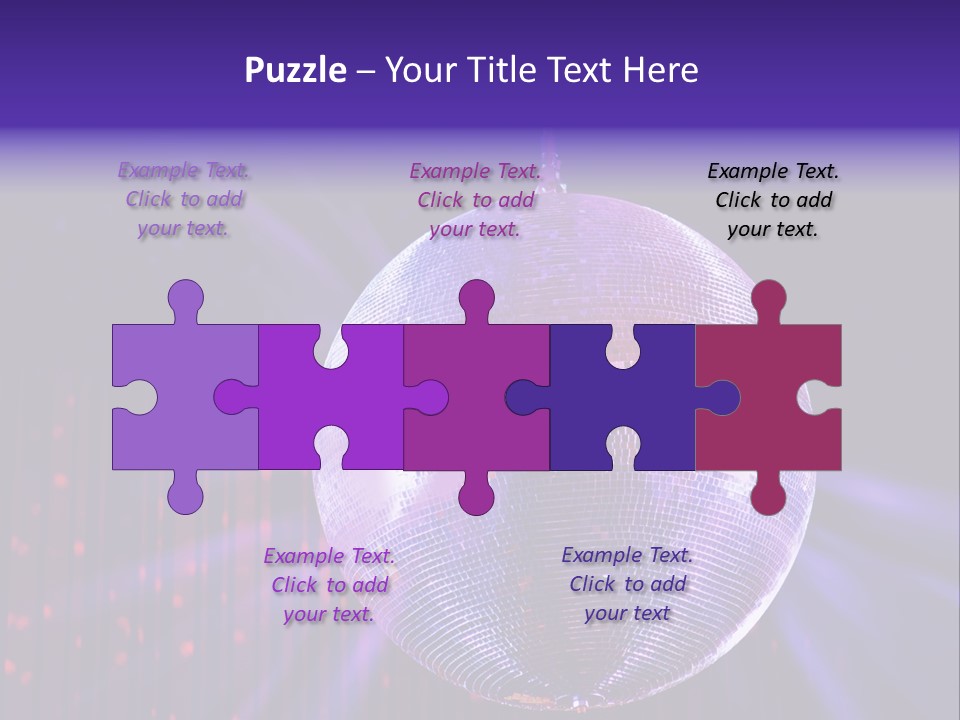 Puzzle – Your Title Text Here

Example Text. Click to add your text.

Example Text. Click to add your text.

Example Text. Click to add your text.

Example Text. Click to add your text.

Example Text. Click to add your text